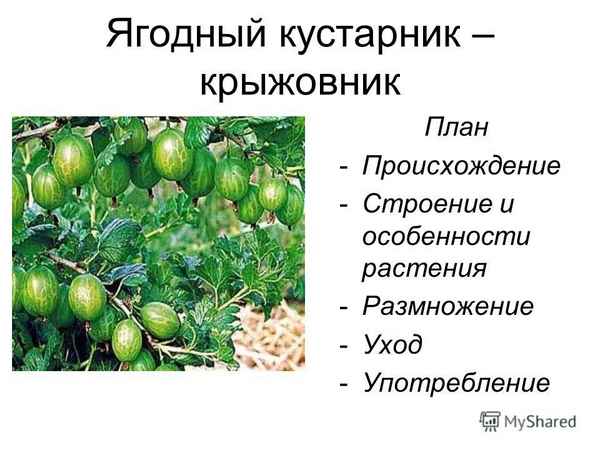 Ягодный кустарник – крыжовник

План
- Происхождение
- Строение и особенности растения
- Размножение
- Уход
- Употребление

MyShared